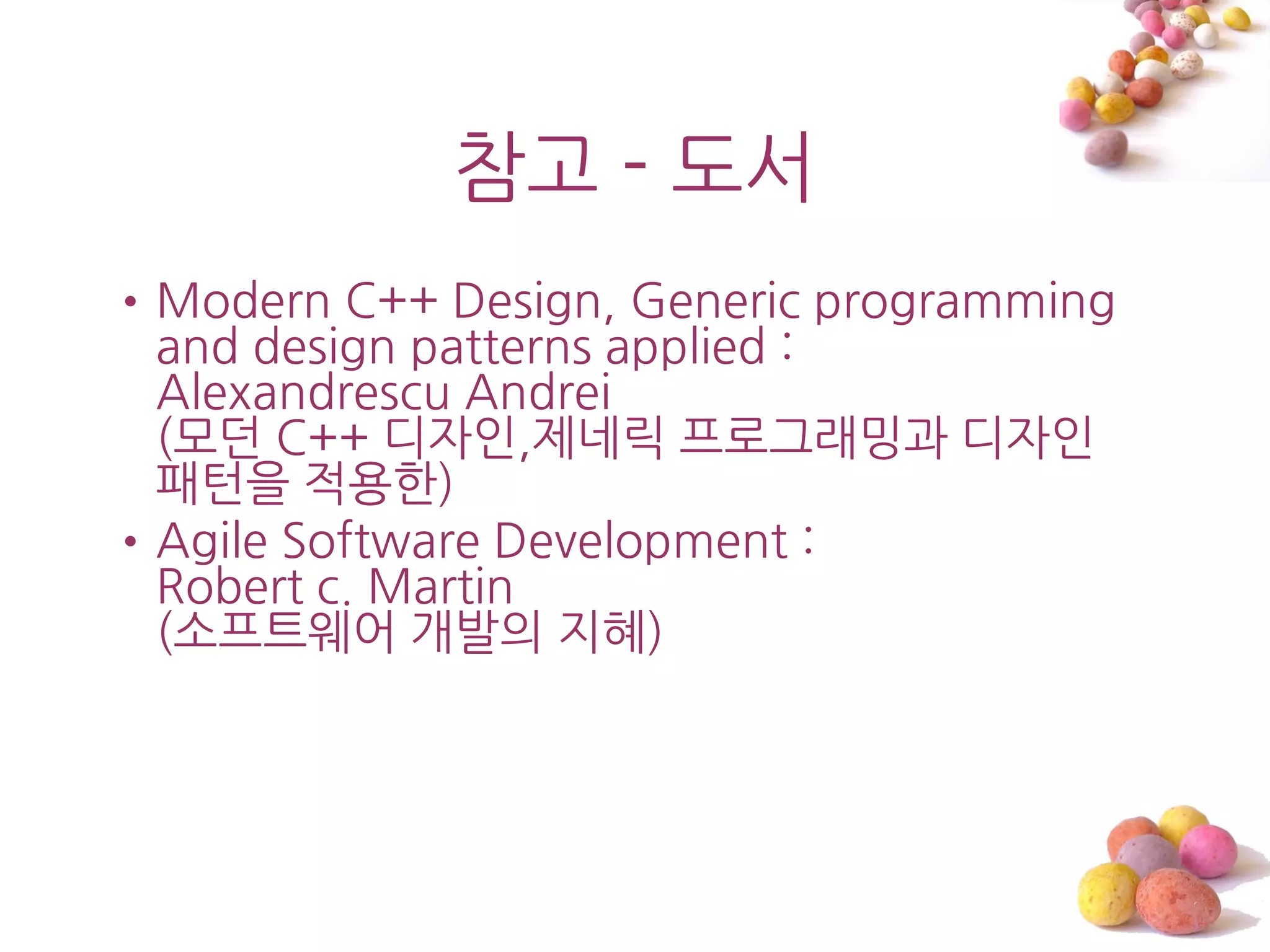 참고 - 도서

• Modern C++ Design, Generic programming and design patterns applied : Alexandrescu Andrei (모던 C++ 디자인,제네릭 프로그래밍과 디자인 패턴을 적용한)
• Agile Software Development : Robert c. Martin (소프트웨어 개발의 지혜)